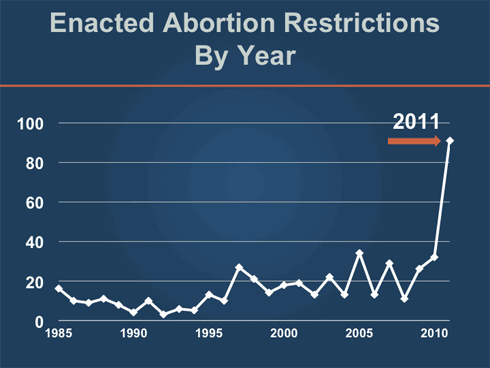 Enacted Abortion Restrictions
By Year

2011

100
80
60
40
20
0

1985
1990
1995
2000
2005
2010